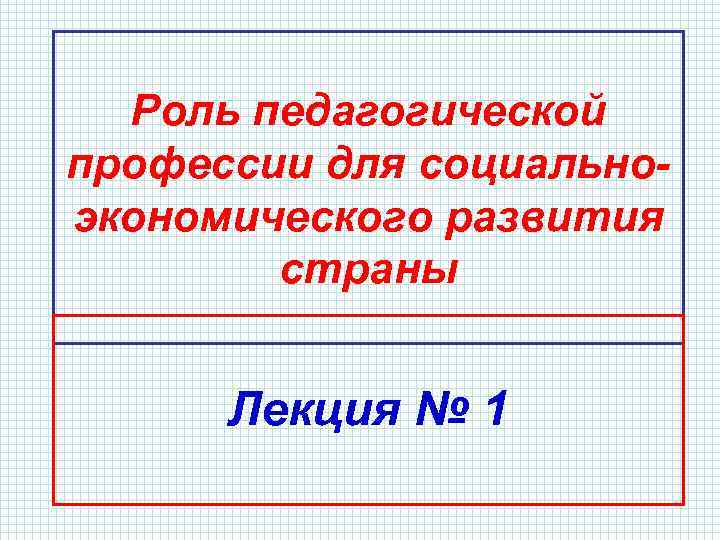 Роль педагогической профессии для социально-экономического развития страны

Лекция № 1